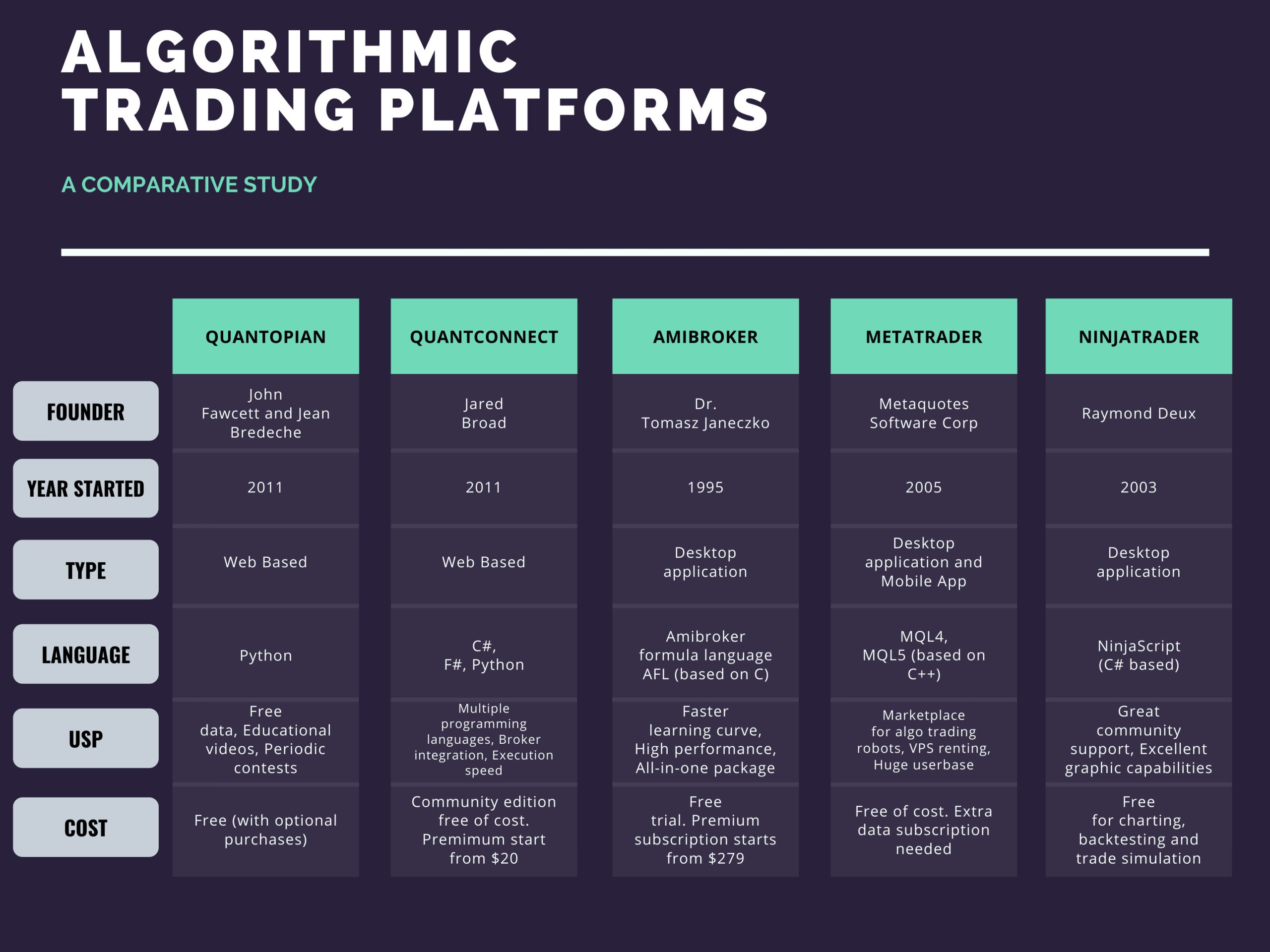 ALGORITHMIC TRADING PLATFORMS

A COMPARATIVE STUDY

| | QUANTOPIAN | QUANTCONNECT | AMIBROKER | METATRADER | NINJATRADER |
|---|---|---|---|---|---|
| FOUNDER | John Fawcett and Jean Bredeche | Jared Broad | Dr. Tomasz Janeczko | Metaquotes Software Corp | Raymond Deux |
| YEAR STARTED | 2011 | 2011 | 1995 | 2005 | 2003 |
| TYPE | Web Based | Web Based | Desktop application | Desktop application and Mobile App | Desktop application |
| LANGUAGE | Python | C#, F#, Python | Amibroker formula language AFL (based on C) | MQL4, MQL5 (based on C++) | NinjaScript (C# based) |
| USP | Free data, Educational videos, Periodic contests | Multiple programming languages, Broker integration, Execution speed | Faster learning curve, High performance, All-in-one package | Marketplace for algo trading robots, VPS renting, Huge userbase | Great community support, Excellent graphic capabilities |
| COST | Free (with optional purchases) | Community edition free of cost. Premimum start from $20 | Free trial. Premium subscription starts from $279 | Free of cost. Extra data subscription needed | Free for charting, backtesting and trade simulation |